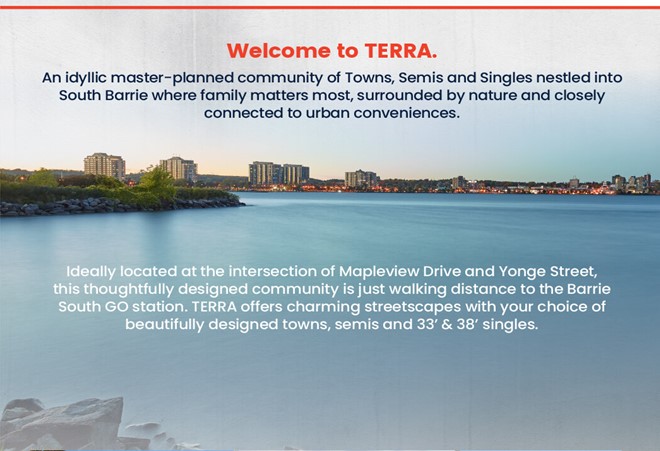 Welcome to TERRA.

An idyllic master-planned community of Towns, Semis and Singles nestled into South Barrie where family matters most, surrounded by nature and closely connected to urban conveniences.

Ideally located at the intersection of Mapleview Drive and Yonge Street, this thoughtfully designed community is just walking distance to the Barrie South GO station. TERRA offers charming streetscapes with your choice of beautifully designed towns, semis and 33' & 38' singles.